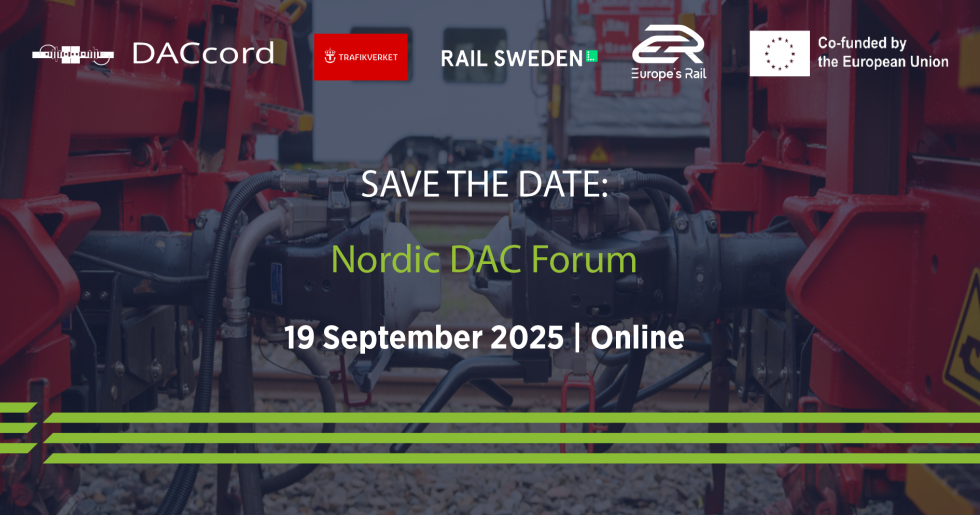 DACcord
TRAFIKVERKET
RAIL SWEDEN
Europe's Rail
Co-funded by the European Union

SAVE THE DATE:

Nordic DAC Forum

19 September 2025 | Online